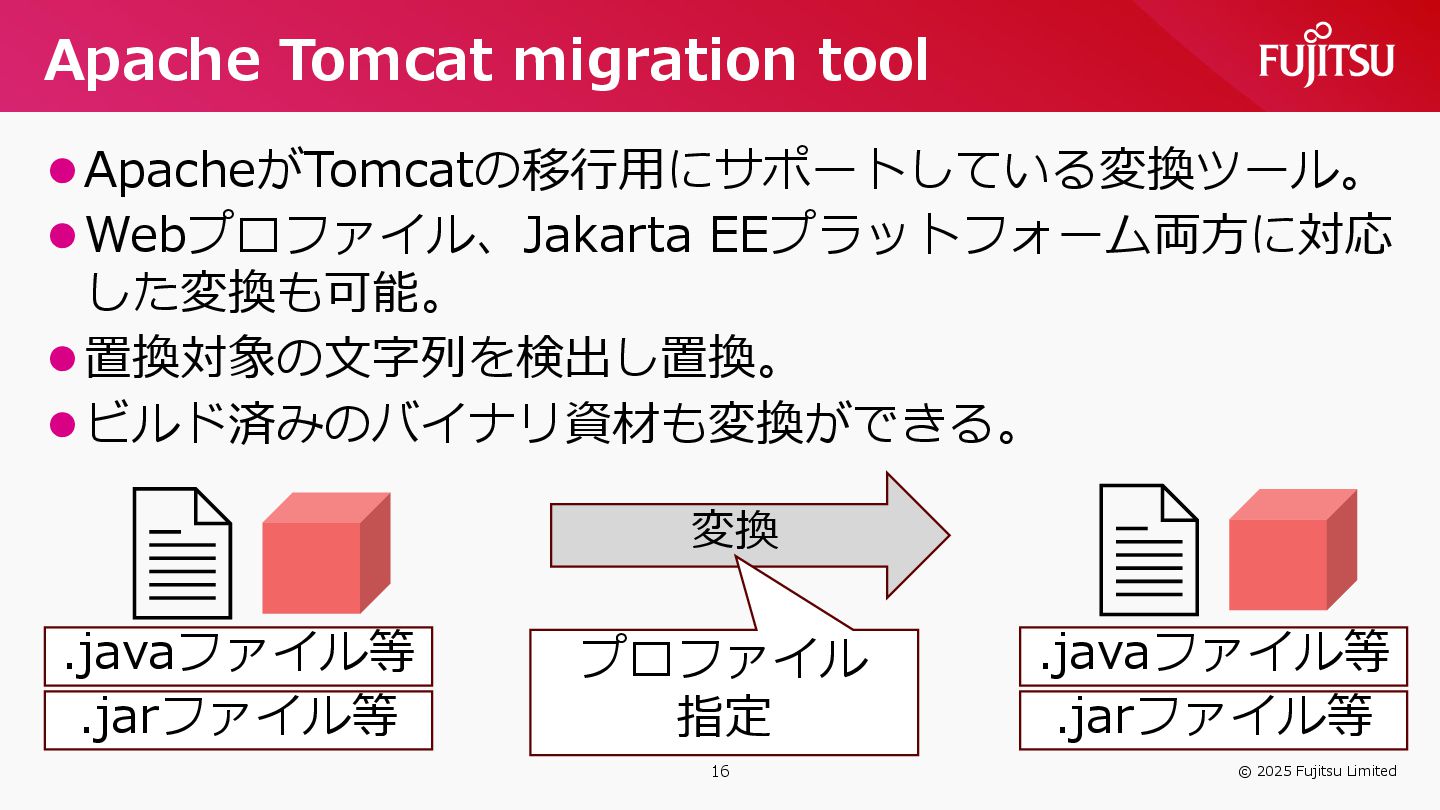 Apache Tomcat migration tool

FUJITSU

● ApacheがTomcatの移行用にサポートしている変換ツール。

● Webプロファイル、Jakarta EEプラットフォーム両方に対応した変換も可能。

● 置換対象の文字列を検出し置換。

● ビルド済みのバイナリ資材も変換ができる。

.javaファイル等

.jarファイル等

変換

プロファイル指定

.javaファイル等

.jarファイル等

16

© 2025 Fujitsu Limited